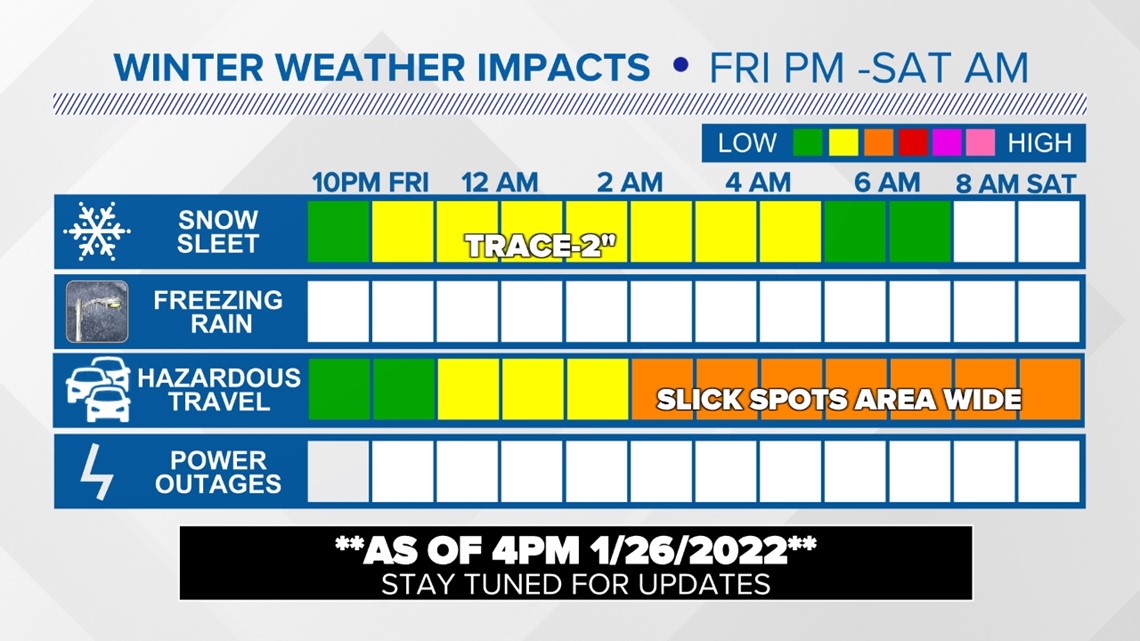 WINTER WEATHER IMPACTS • FRI PM -SAT AM

LOW HIGH

10PM FRI 12 AM 2 AM 4 AM 6 AM 8 AM SAT

SNOW SLEET
TRACE-2"

FREEZING RAIN

HAZARDOUS TRAVEL
SLICK SPOTS AREA WIDE

POWER OUTAGES

**AS OF 4PM 1/26/2022**
STAY TUNED FOR UPDATES